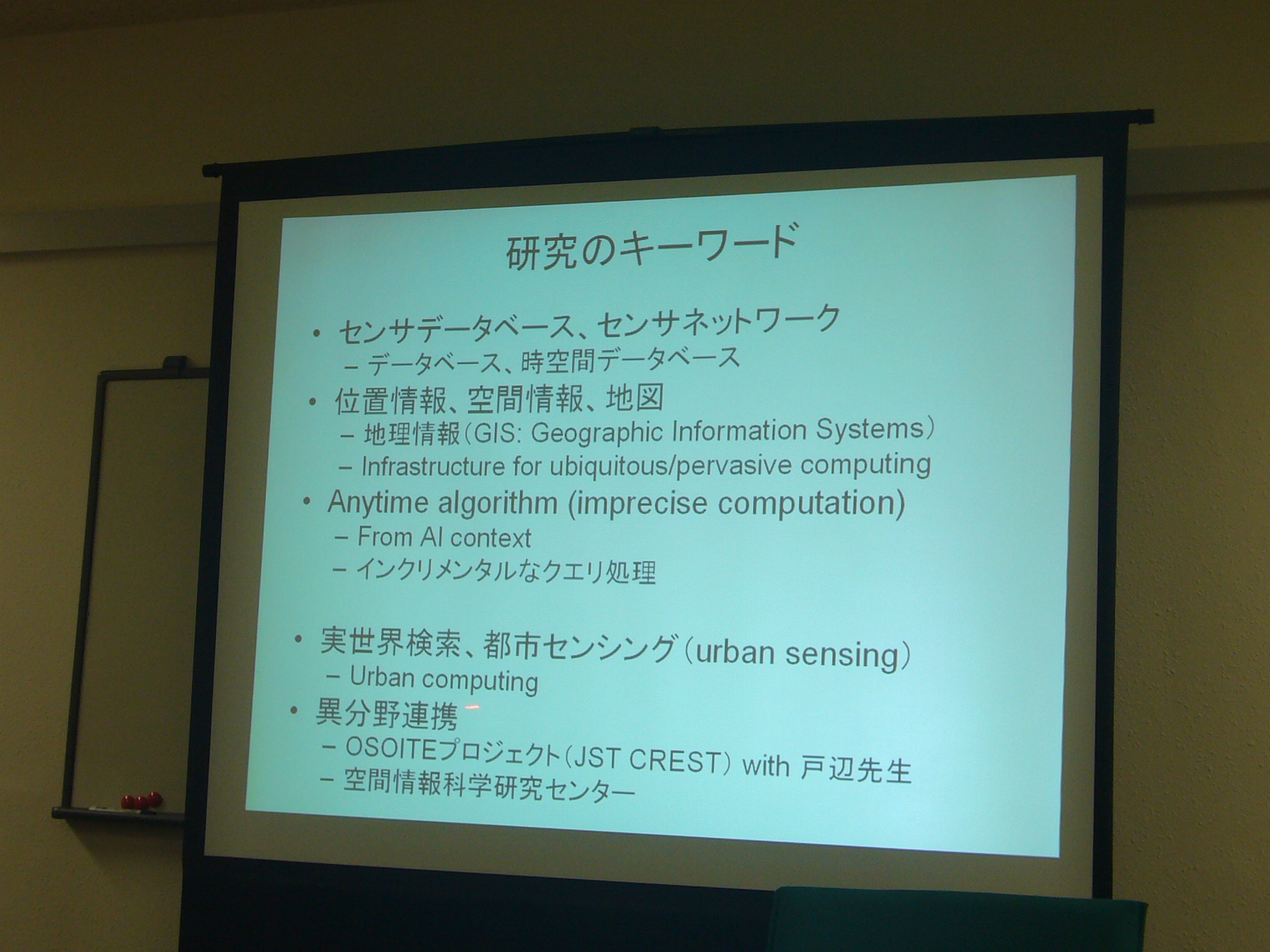 研究のキーワード

• センサデータベース、センサネットワーク
– データベース、時空間データベース
• 位置情報、空間情報、地図
– 地理情報（GIS: Geographic Information Systems）
– Infrastructure for ubiquitous/pervasive computing
• Anytime algorithm (imprecise computation)
– From AI context
– インクリメンタルなクエリ処理

• 実世界検索、都市センシング（urban sensing）
– Urban computing
• 異分野連携
– OSOITEプロジェクト（JST CREST） with 戸辺先生
– 空間情報科学研究センター